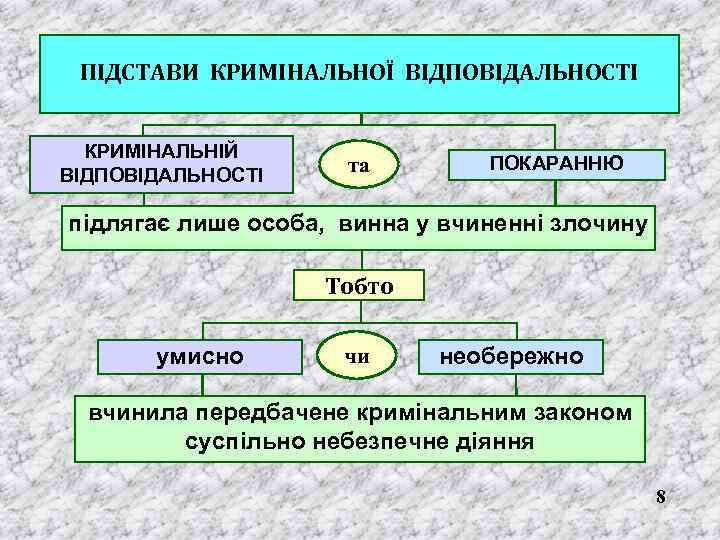 ПІДСТАВИ КРИМІНАЛЬНОЇ ВІДПОВІДАЛЬНОСТІ

КРИМІНАЛЬНІЙ ВІДПОВІДАЛЬНОСТІ

та

ПОКАРАННЮ

підлягає лише особа, винна у вчиненні злочину

Тобто

умисно

чи

необережно

вчинила передбачене кримінальним законом суспільно небезпечне діяння

8